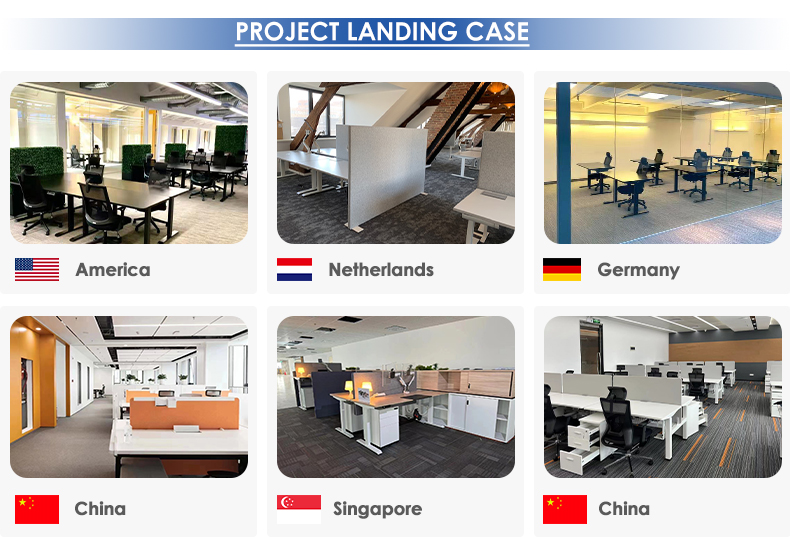 PROJECT LANDING CASE

America

Netherlands

Germany

China

Singapore

China